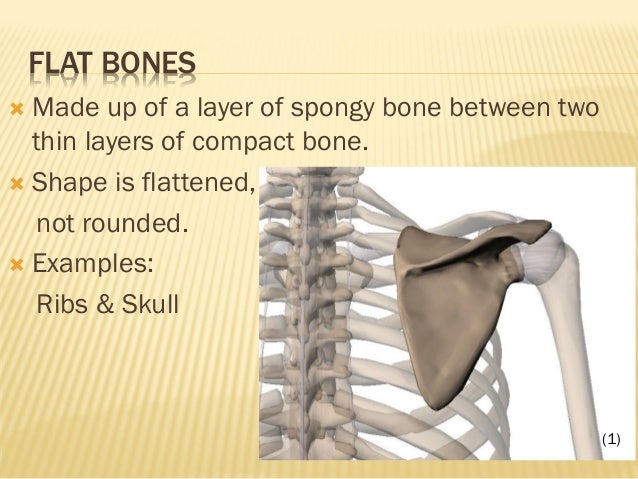 FLAT BONES

Made up of a layer of spongy bone between two thin layers of compact bone.

Shape is flattened, not rounded.

Examples:
Ribs & Skull

(1)